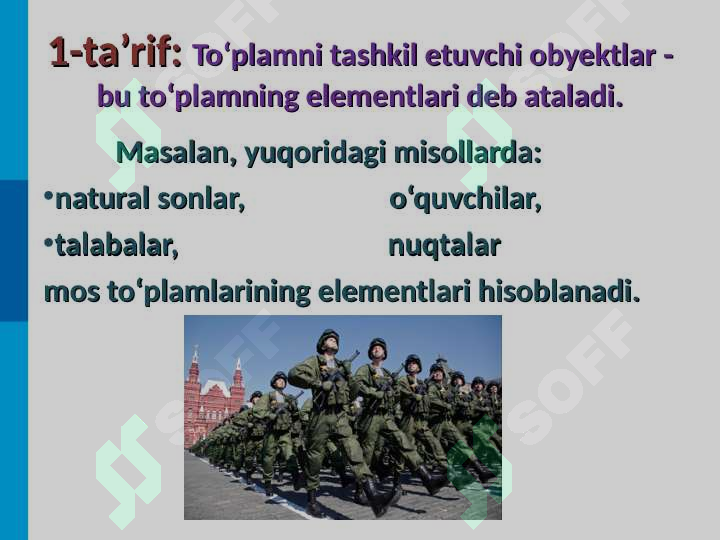 1-ta’rif: To‘plamni tashkil etuvchi obyektlar - bu to‘plamning elementlari deb ataladi.

Masalan, yuqoridagi misollarda:

•natural sonlar, o‘quvchilar,

•talabalar, nuqtalar

mos to‘plamlarining elementlari hisoblanadi.

SOFF SOFF SOFF SOFF